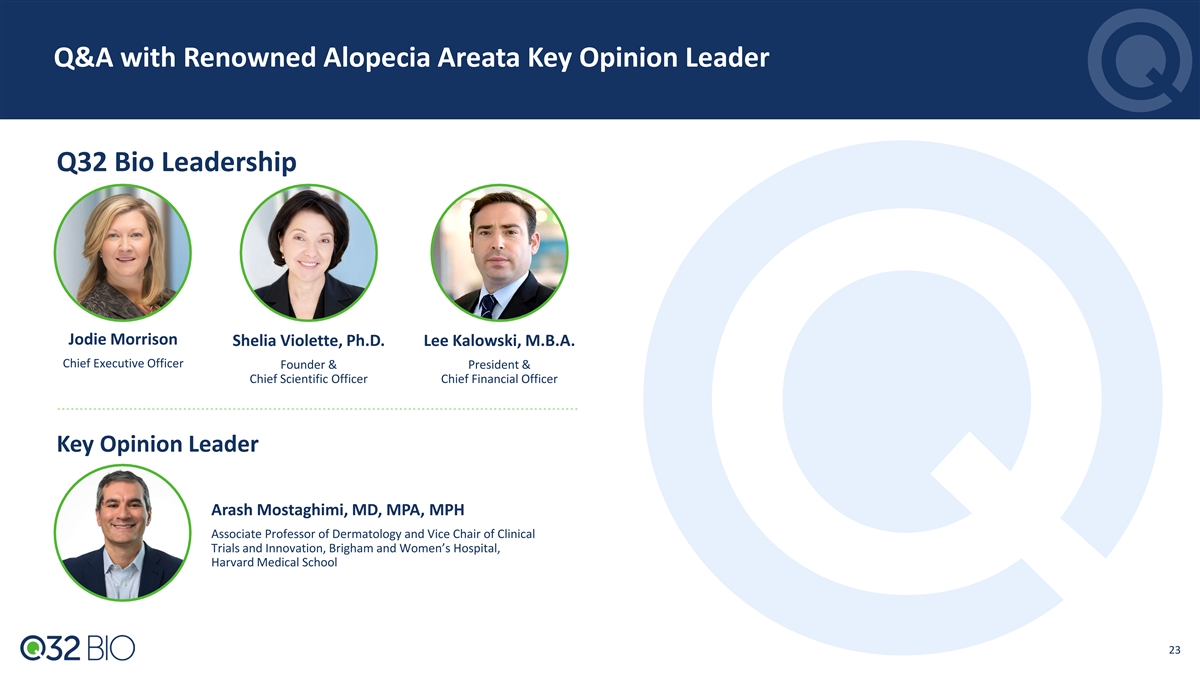 Q&A with Renowned Alopecia Areata Key Opinion Leader

Q32 Bio Leadership

Jodie Morrison
Chief Executive Officer

Shelia Violette, Ph.D.
Founder &
Chief Scientific Officer

Lee Kalowski, M.B.A.
President &
Chief Financial Officer

Key Opinion Leader

Arash Mostaghimi, MD, MPA, MPH
Associate Professor of Dermatology and Vice Chair of Clinical Trials and Innovation, Brigham and Women's Hospital, Harvard Medical School

Q32 BIO

23